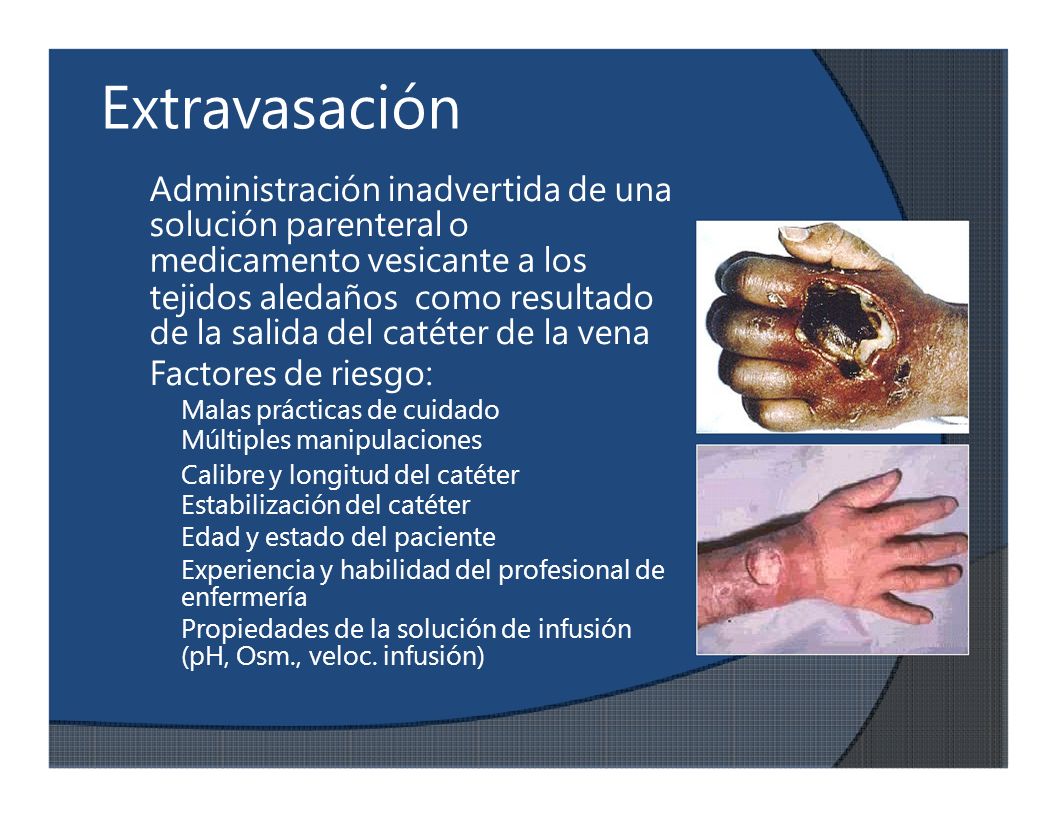 Extravasación

Administración inadvertida de una solución parenteral o medicamento vesicante a los tejidos aledaños como resultado de la salida del catéter de la vena

Factores de riesgo:

Malas prácticas de cuidado
Múltiples manipulaciones
Calibre y longitud del catéter
Estabilización del catéter
Edad y estado del paciente
Experiencia y habilidad del profesional de enfermería
Propiedades de la solución de infusión (pH, Osm., veloc. infusión)